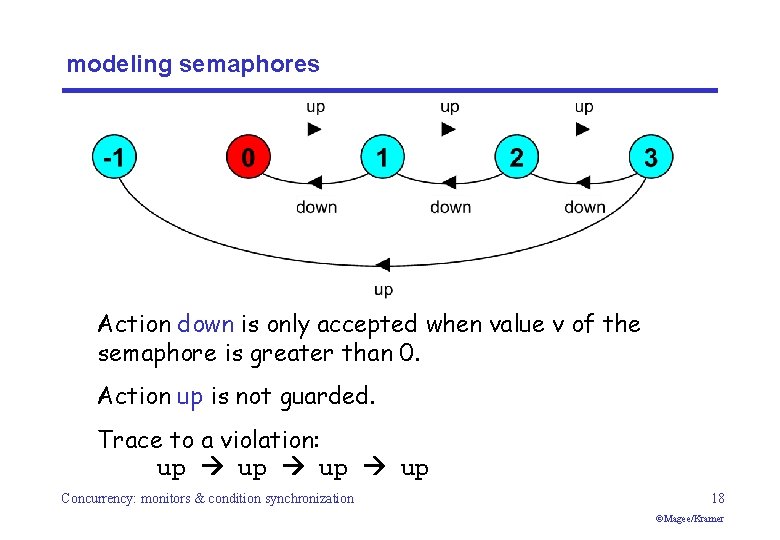 modeling semaphores

up up up

-1 0 1 2 3

down down down

up

Action down is only accepted when value v of the semaphore is greater than 0.

Action up is not guarded.

Trace to a violation:
up → up → up → up

Concurrency: monitors & condition synchronization

18

©Magee/Kramer